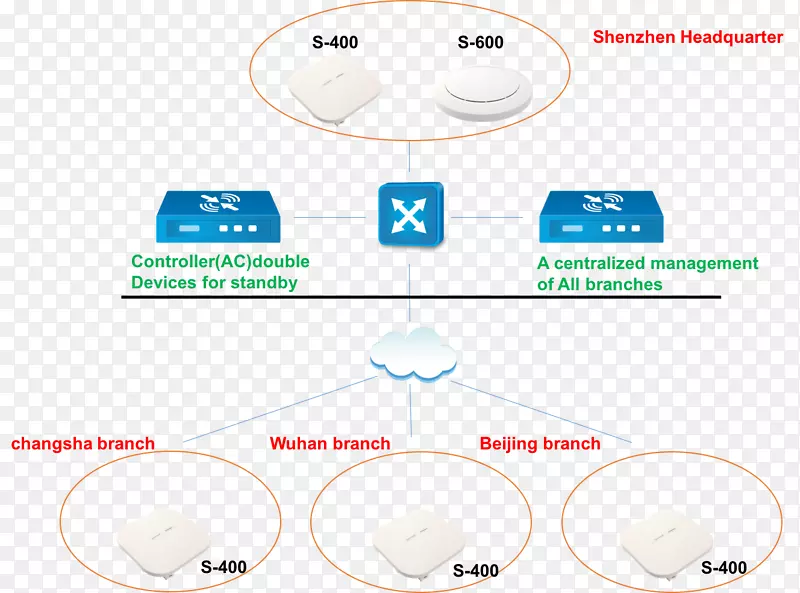 S-400

S-600

Shenzhen Headquarter

Controller(AC)double Devices for standby

A centralized management of All branches

changsha branch

Wuhan branch

Beijing branch

S-400

S-400

S-400